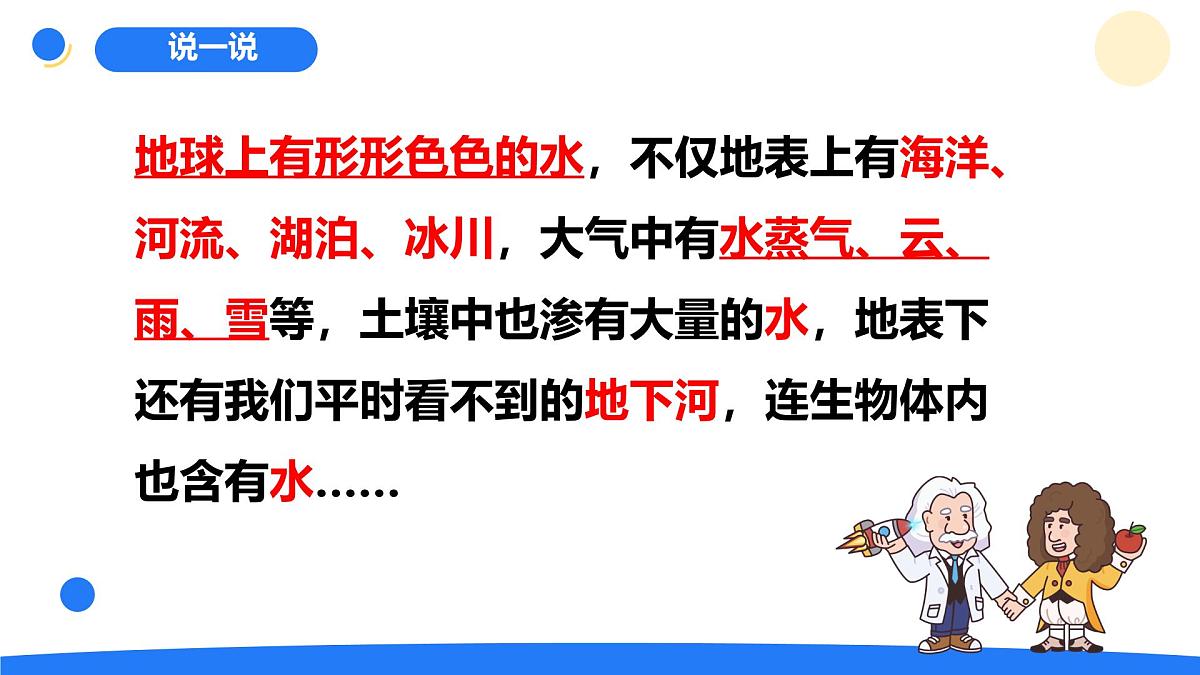 说一说

地球上有形形色色的水，不仅地表上有海洋、河流、湖泊、冰川，大气中有水蒸气、云、雨、雪等，土壤中也渗有大量的水，地表下还有我们平时看不到的地下河，连生物体内也含有水……